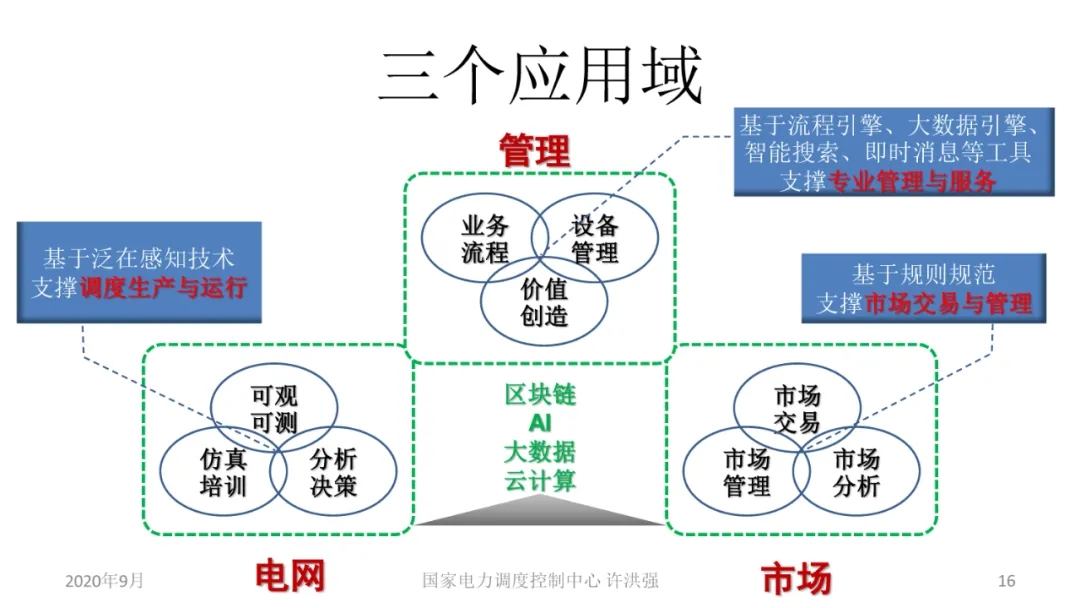 三个应用域

管理

基于流程引擎、大数据引擎、智能搜索、即时消息等工具支撑专业管理与服务

业务流程

设备管理

价值创造

基于泛在感知技术支撑调度生产与运行

基于规则规范支撑市场交易与管理

可观可测

仿真培训

分析决策

区块链
AI
大数据
云计算

市场交易

市场管理

市场分析

2020年9月

电网

国家电力调度控制中心 许洪强

市场

16